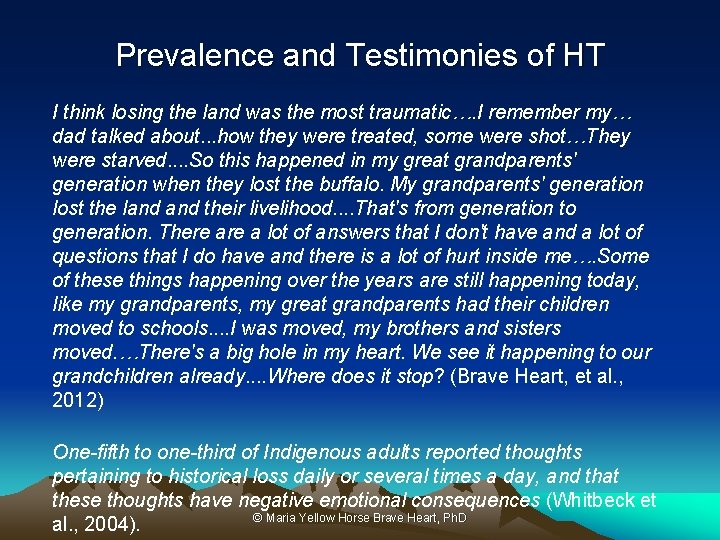 Prevalence and Testimonies of HT

I think losing the land was the most traumatic….I remember my… dad talked about...how they were treated, some were shot…They were starved....So this happened in my great grandparents' generation when they lost the buffalo. My grandparents' generation lost the land and their livelihood....That's from generation to generation. There are a lot of answers that I don't have and a lot of questions that I do have and there is a lot of hurt inside me….Some of these things happening over the years are still happening today, like my grandparents, my great grandparents had their children moved to schools....I was moved, my brothers and sisters moved….There's a big hole in my heart. We see it happening to our grandchildren already....Where does it stop? (Brave Heart, et al., 2012)

One-fifth to one-third of Indigenous adults reported thoughts pertaining to historical loss daily or several times a day, and that these thoughts have negative emotional consequences (Whitbeck et al., 2004).

© Maria Yellow Horse Brave Heart, PhD